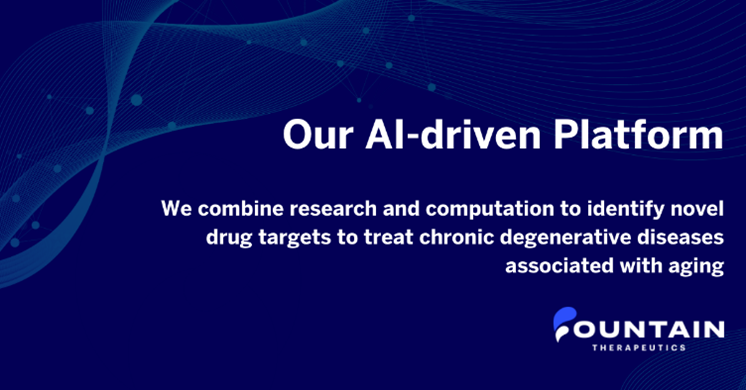 Our AI-driven Platform

We combine research and computation to identify novel drug targets to treat chronic degenerative diseases associated with aging

FOUNTAIN
THERAPEUTICS